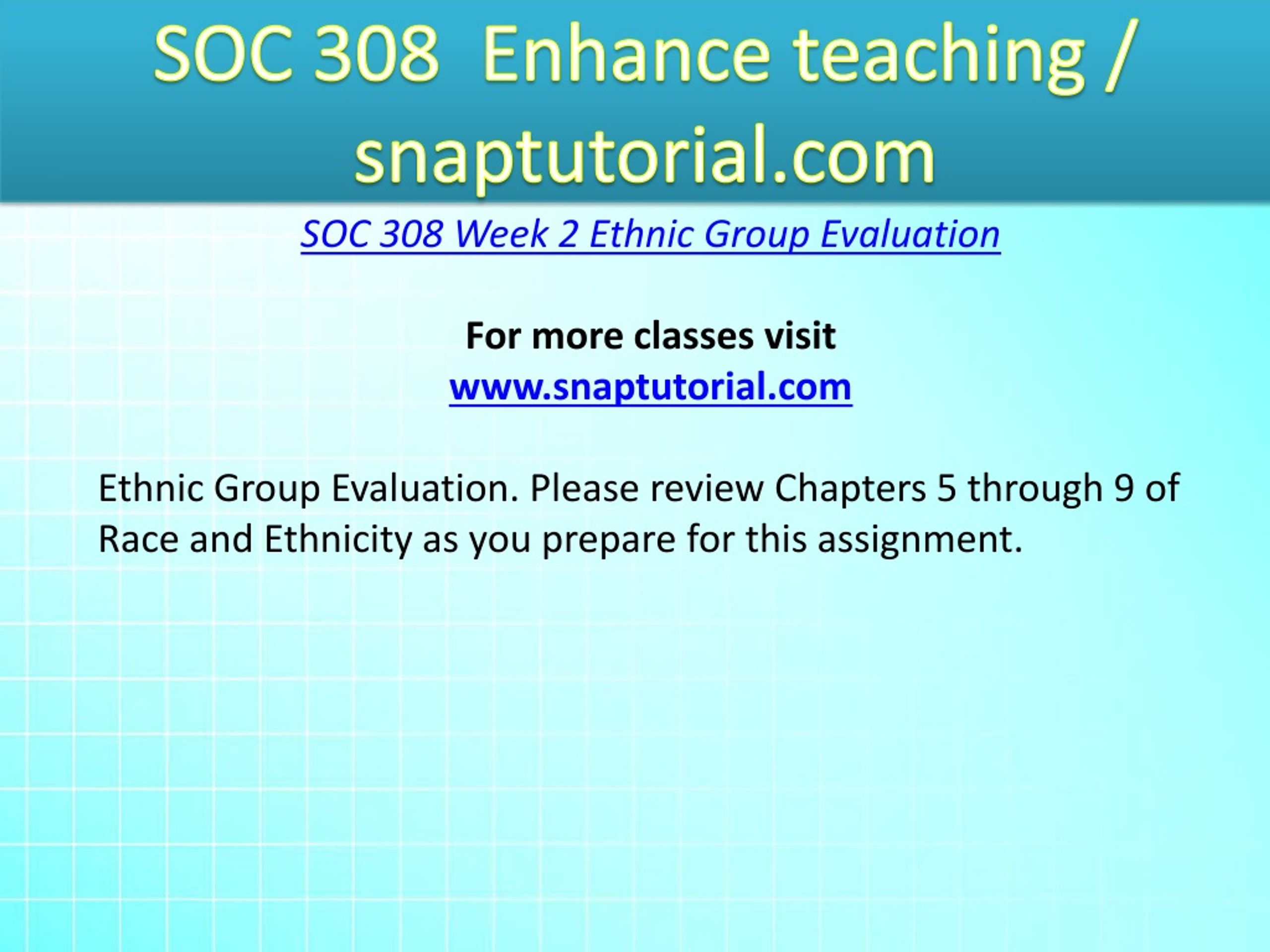 SOC 308 Enhance teaching / snaptutorial.com

SOC 308 Week 2 Ethnic Group Evaluation

For more classes visit
www.snaptutorial.com

Ethnic Group Evaluation. Please review Chapters 5 through 9 of Race and Ethnicity as you prepare for this assignment.